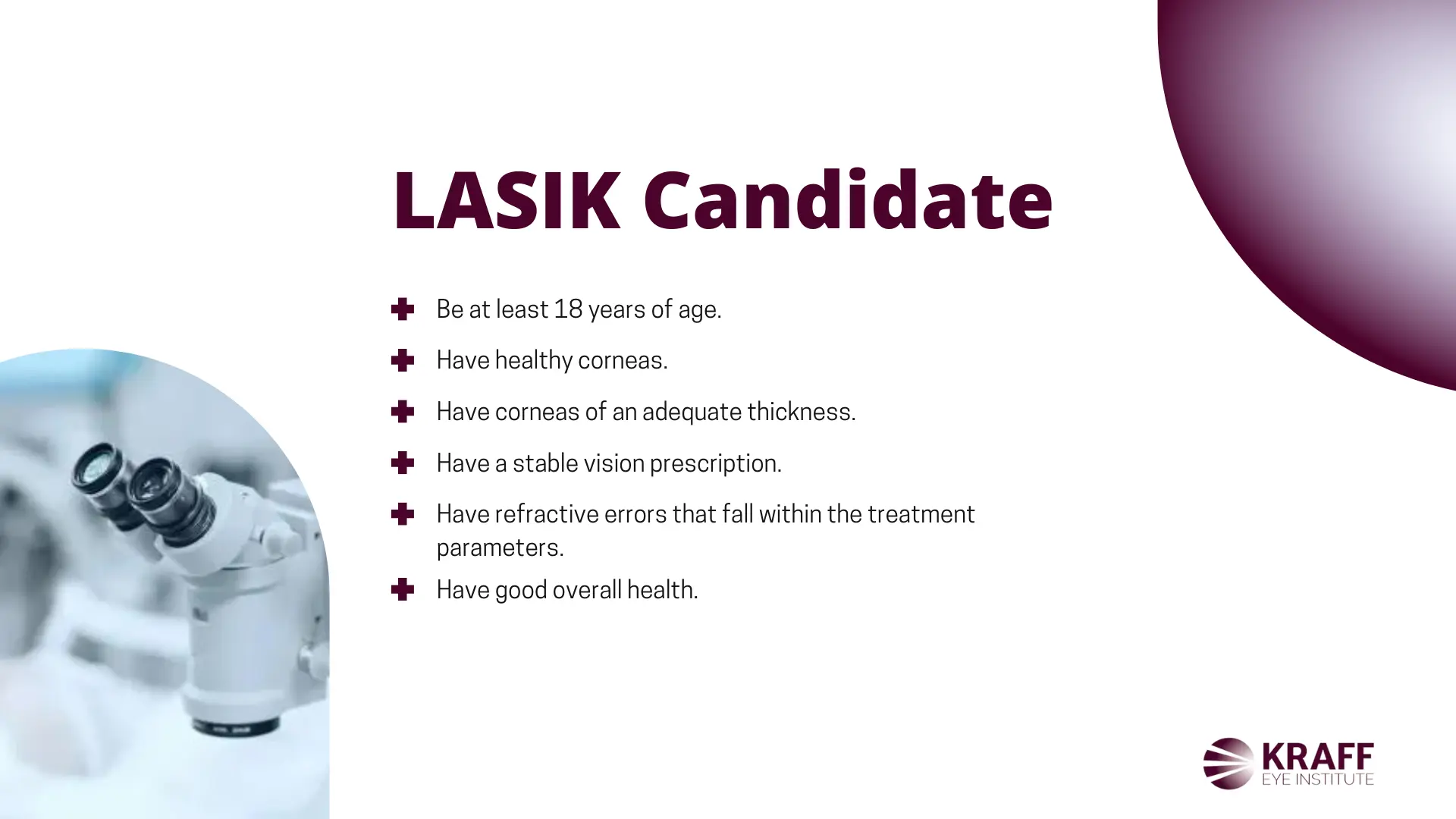 LASIK Candidate

Be at least 18 years of age.

Have healthy corneas.

Have corneas of an adequate thickness.

Have a stable vision prescription.

Have refractive errors that fall within the treatment parameters.

Have good overall health.

KRAFF
EYE INSTITUTE